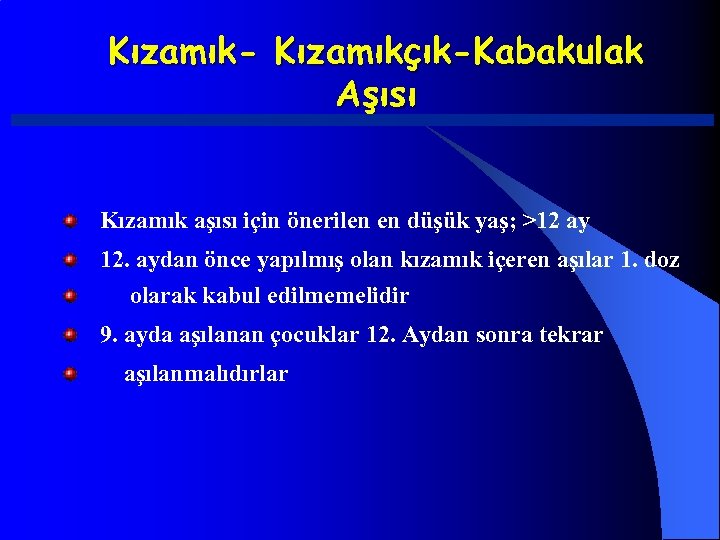 Kızamık- Kızamıkçık-Kabakulak Aşısı

Kızamık aşısı için önerilen en düşük yaş; >12 ay

12. aydan önce yapılmış olan kızamık içeren aşılar 1. doz

olarak kabul edilmemelidir

9. ayda aşılanan çocuklar 12. Aydan sonra tekrar

aşılanmalıdırlar